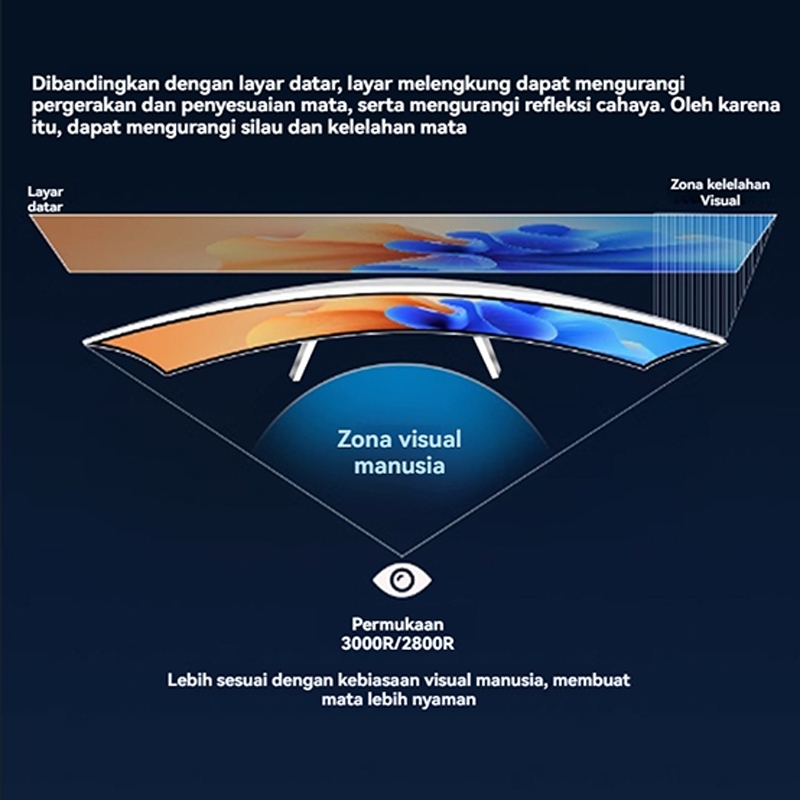 Dibandingkan dengan layar datar, layar melengkung dapat mengurangi pergerakan dan penyesuaian mata, serta mengurangi refleksi cahaya. Oleh karena itu, dapat mengurangi silau dan kelelahan mata

Layar datar

Zona kelelahan Visual

Zona visual manusia

Permukaan 3000R/2800R

Lebih sesuai dengan kebiasaan visual manusia, membuat mata lebih nyaman